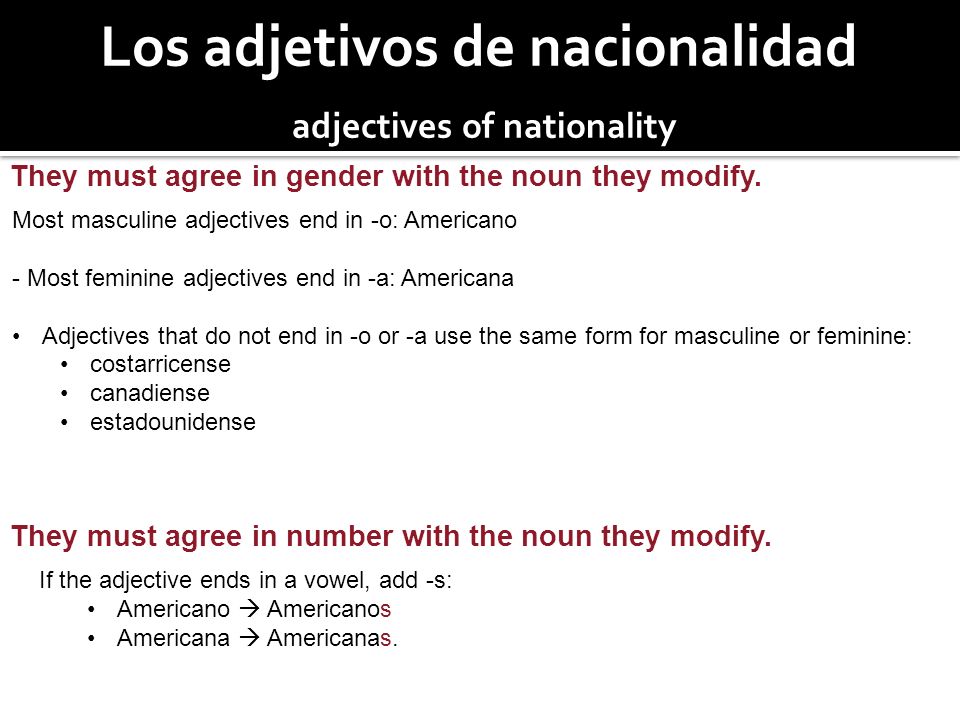 Los adjetivos de nacionalidad

adjectives of nationality

They must agree in gender with the noun they modify.

Most masculine adjectives end in -o: Americano

- Most feminine adjectives end in -a: Americana

• Adjectives that do not end in -o or -a use the same form for masculine or feminine:
• costarricense
• canadiense
• estadounidense

They must agree in number with the noun they modify.

If the adjective ends in a vowel, add -s:
• Americano → Americanos
• Americana → Americanas.